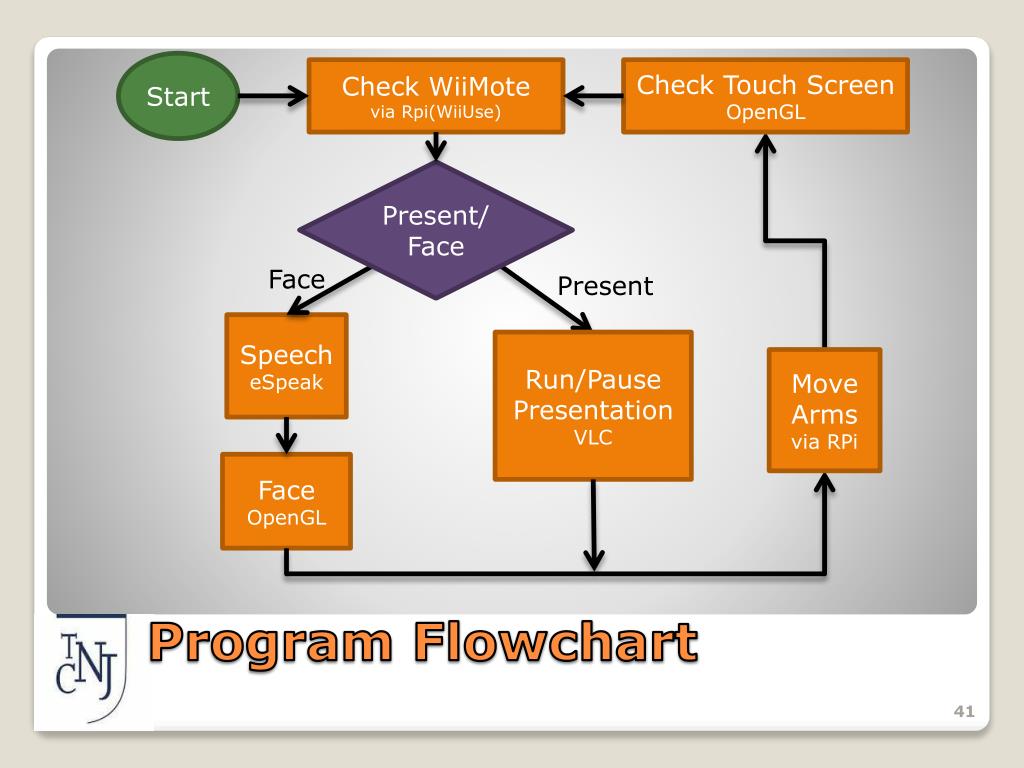 Start

Check WiiMote
via Rpi(WiiUse)

Check Touch Screen
OpenGL

Present/
Face

Face

Present

Speech
eSpeak

Run/Pause
Presentation
VLC

Move
Arms
via RPi

Face
OpenGL

TCNJ

Program Flowchart

41